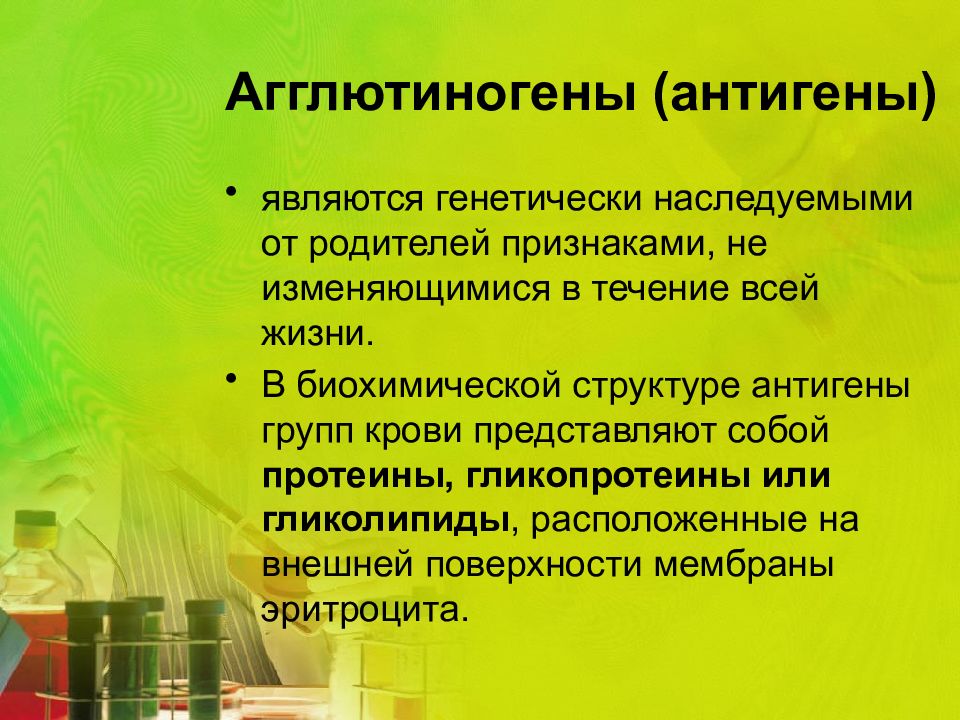 Агглютиногены (антигены)

• являются генетически наследуемыми от родителей признаками, не изменяющимися в течение всей жизни.

• В биохимической структуре антигены групп крови представляют собой протеины, гликопротеины или гликолипиды, расположенные на внешней поверхности мембраны эритроцита.